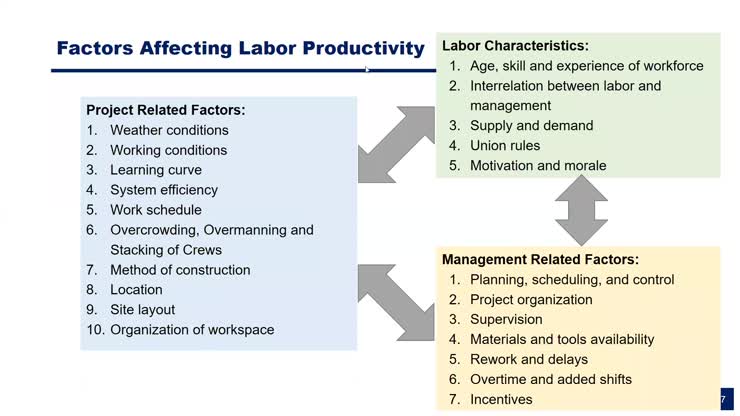 Factors Affecting Labor Productivity

Project Related Factors:
1. Weather conditions
2. Working conditions
3. Learning curve
4. System efficiency
5. Work schedule
6. Overcrowding, Overmanning and Stacking of Crews
7. Method of construction
8. Location
9. Site layout
10. Organization of workspace

Labor Characteristics:
1. Age, skill and experience of workforce
2. Interrelation between labor and management
3. Supply and demand
4. Union rules
5. Motivation and morale

Management Related Factors:
1. Planning, scheduling, and control
2. Project organization
3. Supervision
4. Materials and tools availability
5. Rework and delays
6. Overtime and added shifts
7. Incentives

7